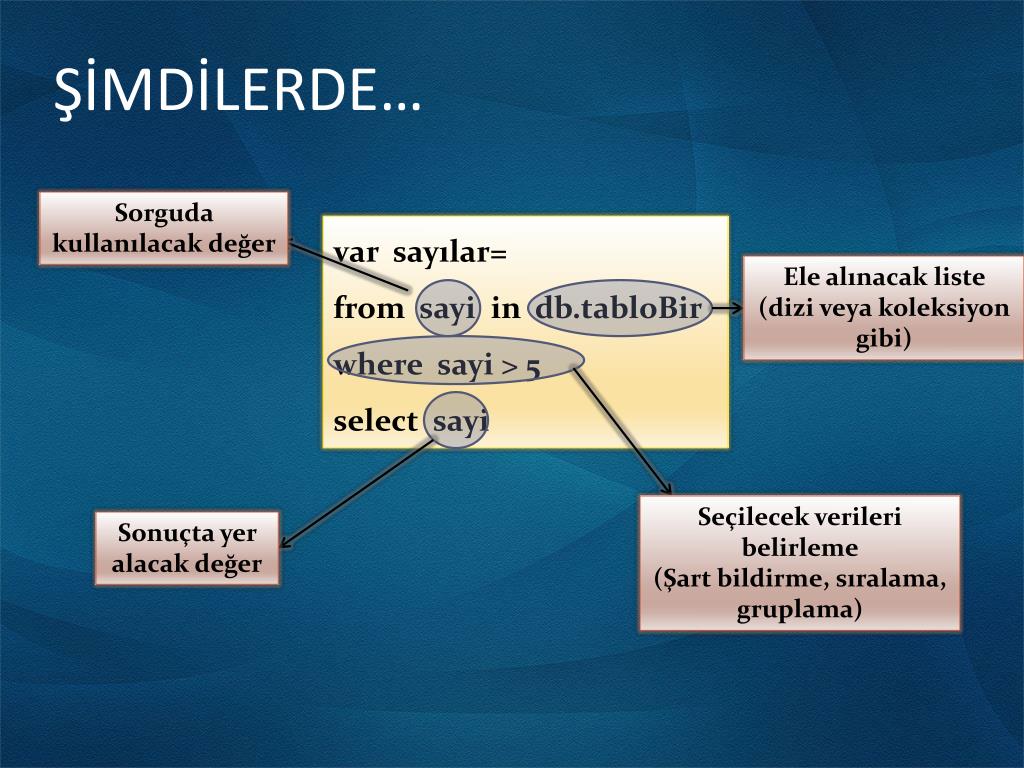 ŞİMDİLERDE…

Sorguda kullanılacak değer

var sayılar=
from sayi in db.tabloBir
where sayi > 5
select sayi

Ele alınacak liste (dizi veya koleksiyon gibi)

Sonuçta yer alacak değer

Seçilecek verileri belirleme (Şart bildirme, sıralama, gruplama)